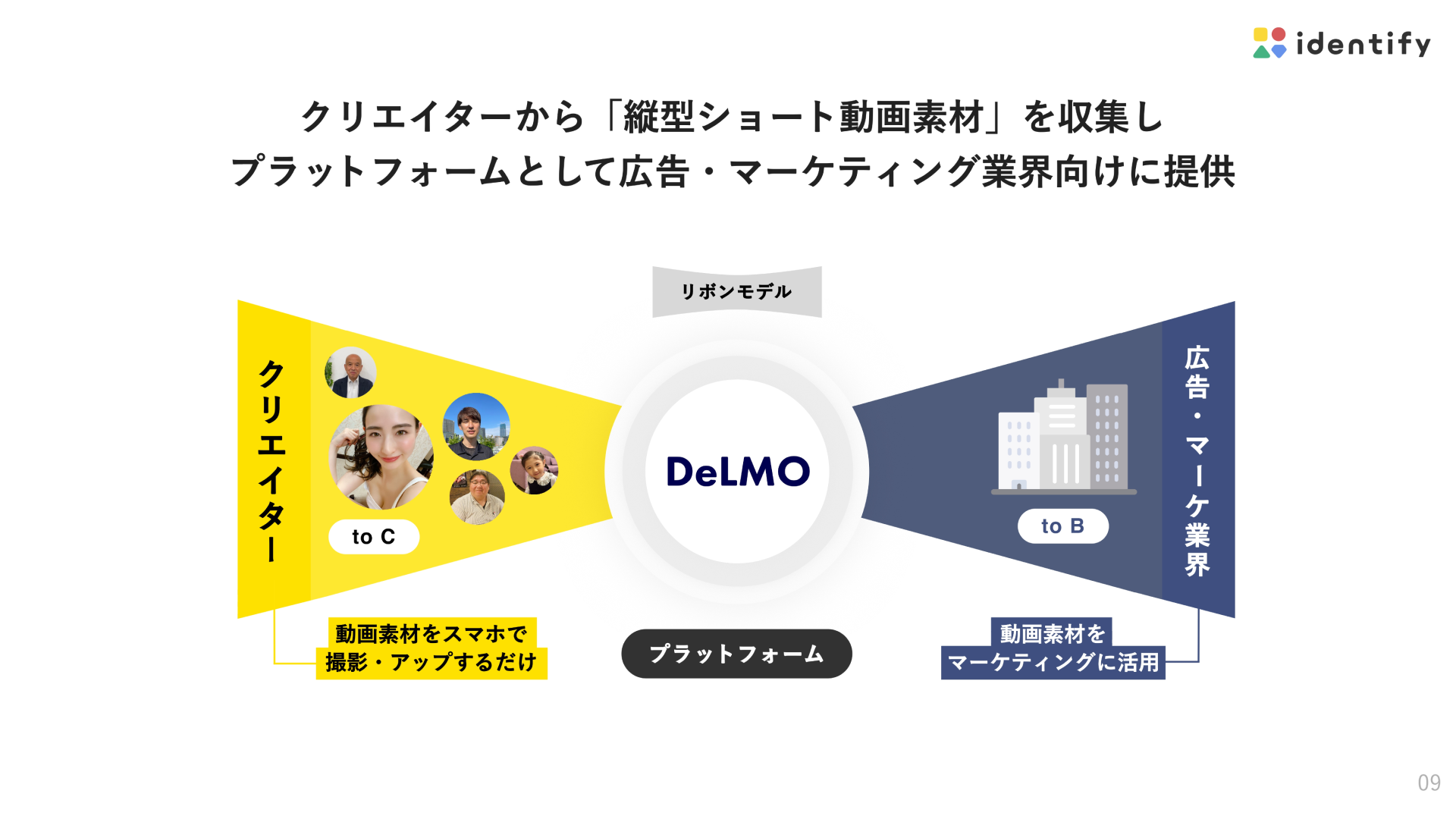 identify

クリエイターから「縦型ショート動画素材」を収集し
プラットフォームとして広告・マーケティング業界向けに提供

リボンモデル

クリエイター

to C

DeLMO

to B

広告・マーケ業界

動画素材をスマホで
撮影・アップするだけ

プラットフォーム

動画素材を
マーケティングに活用

09